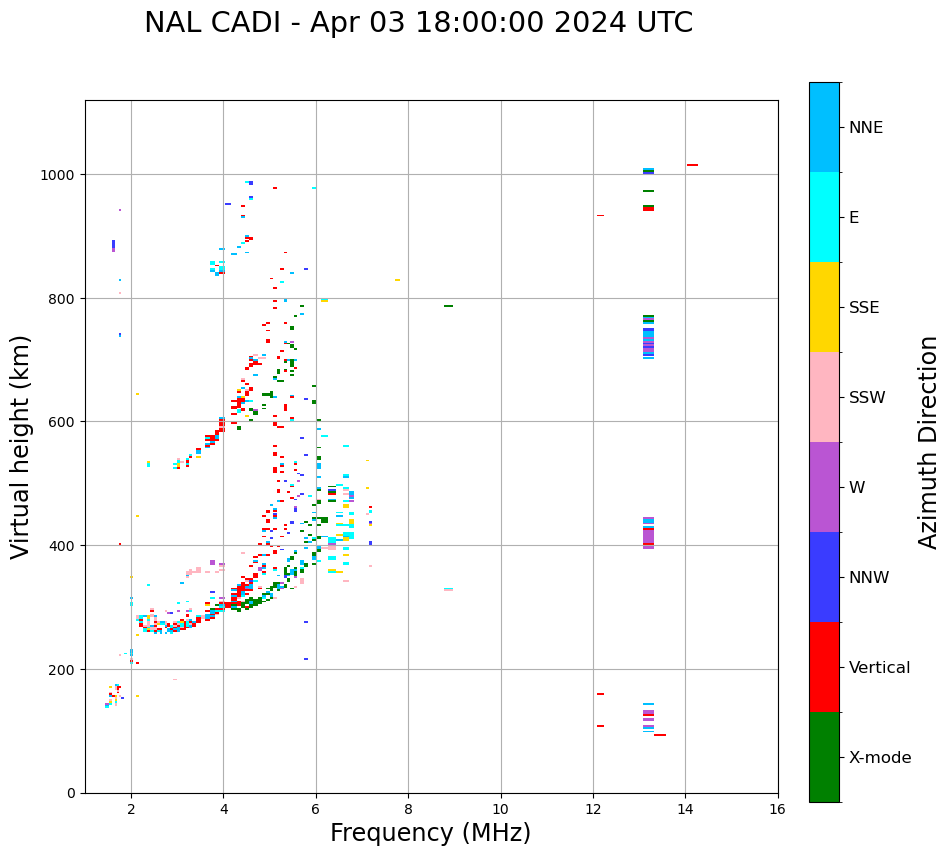 NAL CADI - Apr 03 18:00:00 2024 UTC

Virtual height (km)

1000
800
600
400
200
0

2
4
6
8
10
12
14
16

Frequency (MHz)

NNE
E
SSE
SSW
W
NNW
Vertical
X-mode

Azimuth Direction